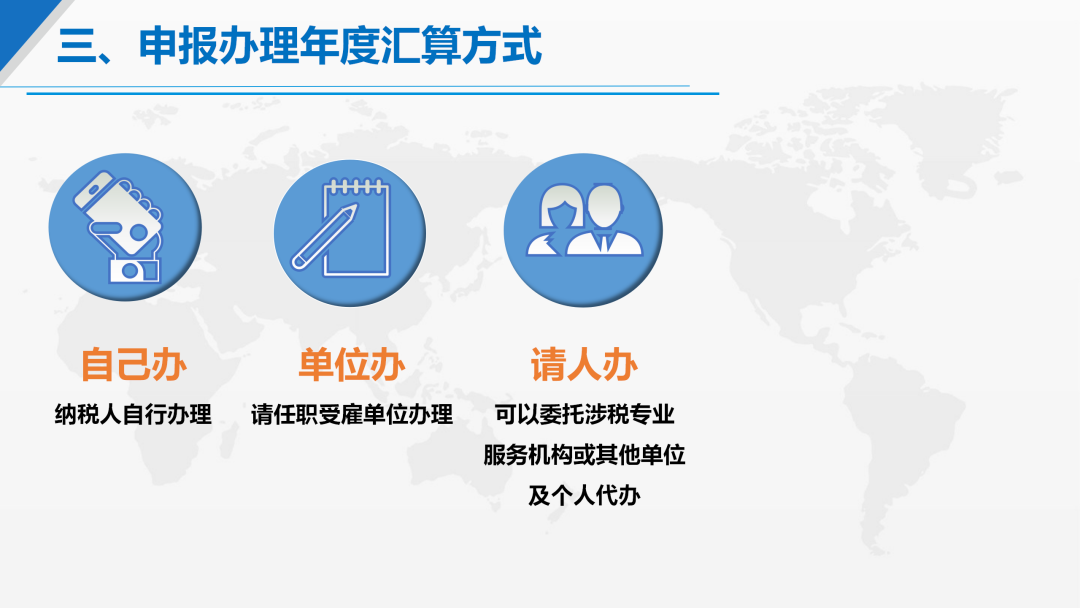 三、申报办理年度汇算方式

自己办

纳税人自行办理

单位办

请任职受雇单位办理

请人办

可以委托涉税专业服务机构或其他单位及个人代办